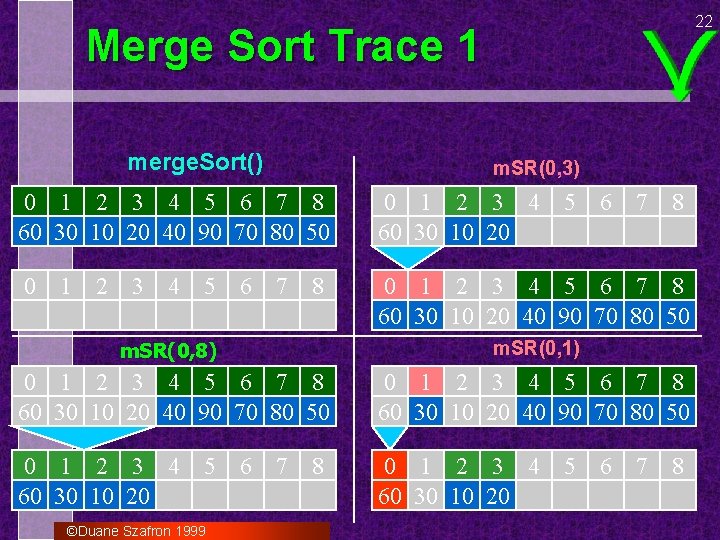 22

Merge Sort Trace 1

mergeSort()

| 0 | 1 | 2 | 3 | 4 | 5 | 6 | 7 | 8 |
|---|---|---|---|---|---|---|---|---|
| 60 | 30 | 10 | 20 | 40 | 90 | 70 | 80 | 50 |

| 0 | 1 | 2 | 3 | 4 | 5 | 6 | 7 | 8 |
|---|---|---|---|---|---|---|---|---|
| | | | | | | | | |

mSR(0,8)

| 0 | 1 | 2 | 3 | 4 | 5 | 6 | 7 | 8 |
|---|---|---|---|---|---|---|---|---|
| 60 | 30 | 10 | 20 | 40 | 90 | 70 | 80 | 50 |

| 0 | 1 | 2 | 3 | 4 | 5 | 6 | 7 | 8 |
|---|---|---|---|---|---|---|---|---|
| 60 | 30 | 10 | 20 | | | | | |

mSR(0,3)

| 0 | 1 | 2 | 3 | 4 | 5 | 6 | 7 | 8 |
|---|---|---|---|---|---|---|---|---|
| 60 | 30 | 10 | 20 | | | | | |

| 0 | 1 | 2 | 3 | 4 | 5 | 6 | 7 | 8 |
|---|---|---|---|---|---|---|---|---|
| 60 | 30 | 10 | 20 | 40 | 90 | 70 | 80 | 50 |

mSR(0,1)

| 0 | 1 | 2 | 3 | 4 | 5 | 6 | 7 | 8 |
|---|---|---|---|---|---|---|---|---|
| 60 | 30 | 10 | 20 | 40 | 90 | 70 | 80 | 50 |

| 0 | 1 | 2 | 3 | 4 | 5 | 6 | 7 | 8 |
|---|---|---|---|---|---|---|---|---|
| 60 | 30 | 10 | 20 | | | | | |

©Duane Szafron 1999